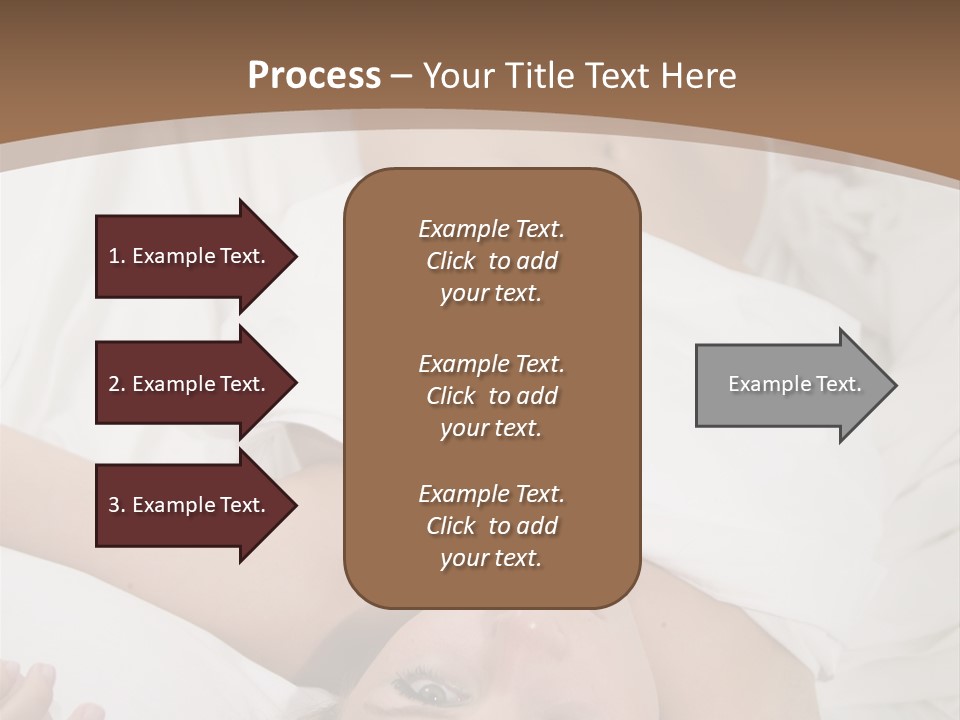 Process – Your Title Text Here

1. Example Text.

2. Example Text.

3. Example Text.

Example Text. Click to add your text.

Example Text. Click to add your text.

Example Text. Click to add your text.

Example Text.